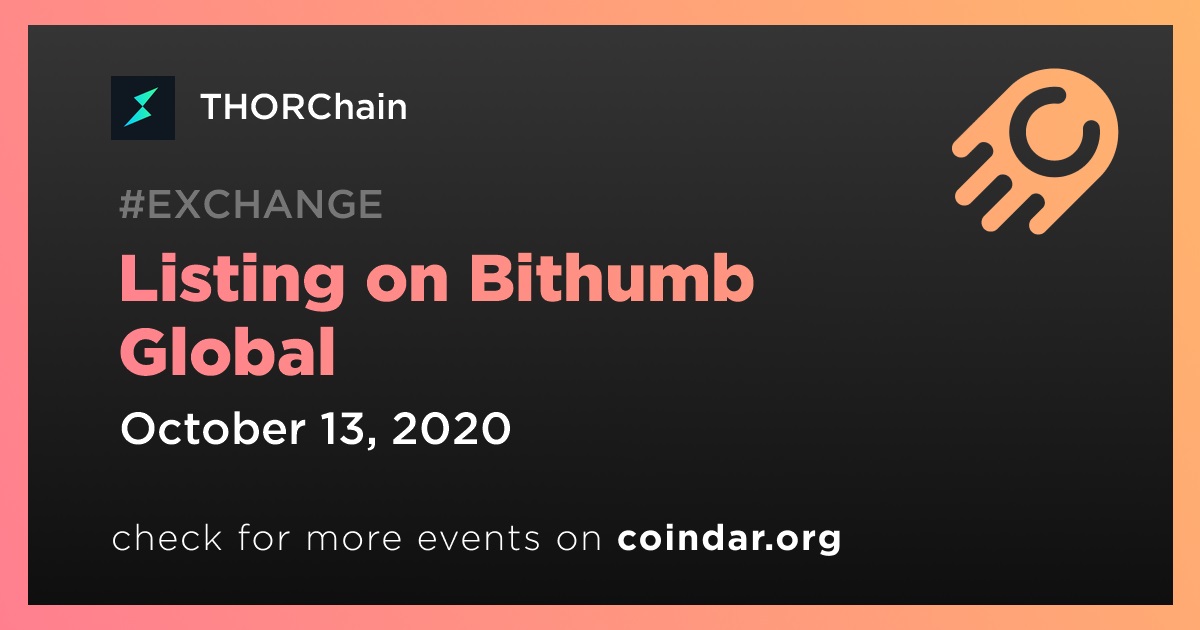 THORChain

#EXCHANGE

Listing on Bithumb Global

October 13, 2020

check for more events on coindar.org